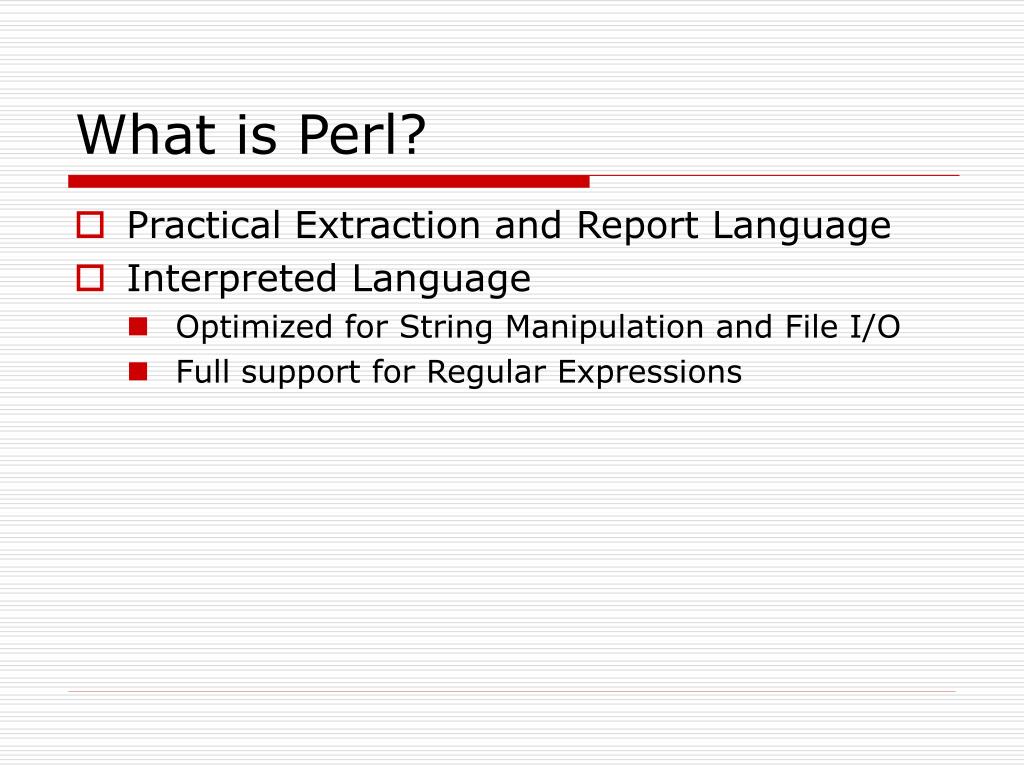 What is Perl?

Practical Extraction and Report Language

Interpreted Language

Optimized for String Manipulation and File I/O

Full support for Regular Expressions